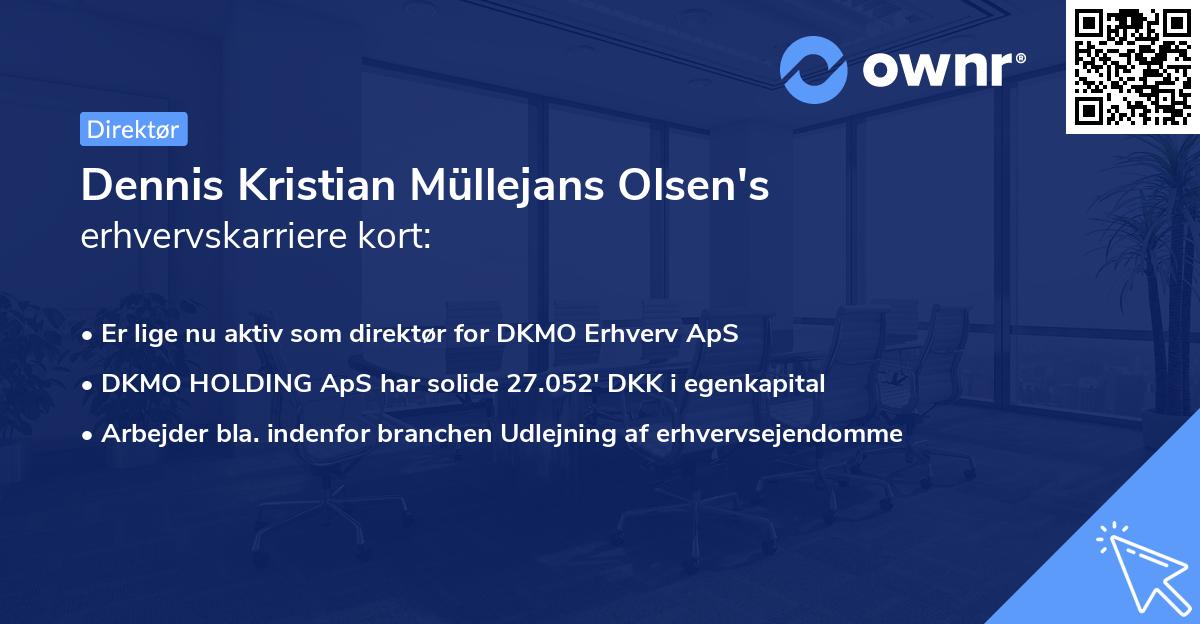 ownr®

Direktør

Dennis Kristian Müllejans Olsen's erhvervskarriere kort:

• Er lige nu aktiv som direktør for DKMO Erhverv ApS
• DKMO HOLDING ApS har solide 27.052' DKK i egenkapital
• Arbejder bla. indenfor branchen Udlejning af erhvervsejendomme